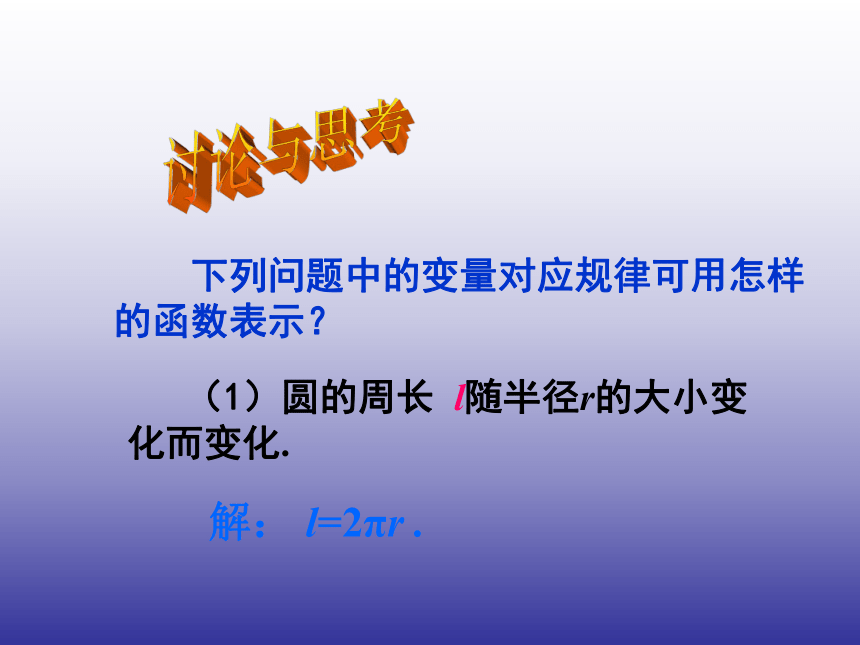 讨论与思考

下列问题中的变量对应规律可用怎样的函数表示？

（1）圆的周长 $l$随半径$r$的大小变化而变化.

解： $l=2\pi r$ .